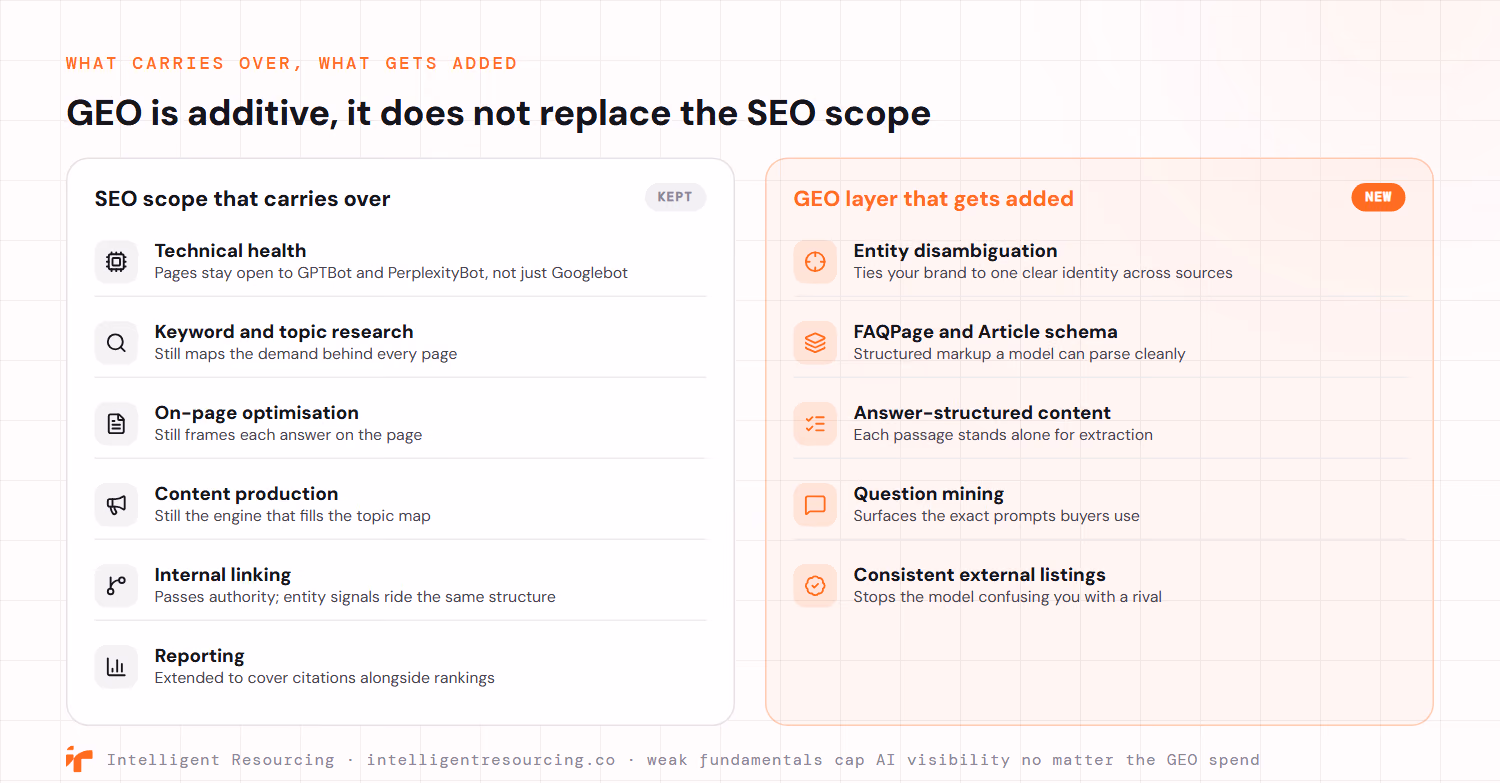 WHAT CARRIES OVER, WHAT GETS ADDED

GEO is additive, it does not replace the SEO scope

SEO scope that carries over

KEPT

Technical health
Pages stay open to GPTBot and PerplexityBot, not just Googlebot

Keyword and topic research
Still maps the demand behind every page

On-page optimisation
Still frames each answer on the page

Content production
Still the engine that fills the topic map

Internal linking
Passes authority; entity signals ride the same structure

Reporting
Extended to cover citations alongside rankings

GEO layer that gets added

NEW

Entity disambiguation
Ties your brand to one clear identity across sources

FAQPage and Article schema
Structured markup a model can parse cleanly

Answer-structured content
Each passage stands alone for extraction

Question mining
Surfaces the exact prompts buyers use

Consistent external listings
Stops the model confusing you with a rival

Intelligent Resourcing · intelligentresourcing.co · weak fundamentals cap AI visibility no matter the GEO spend